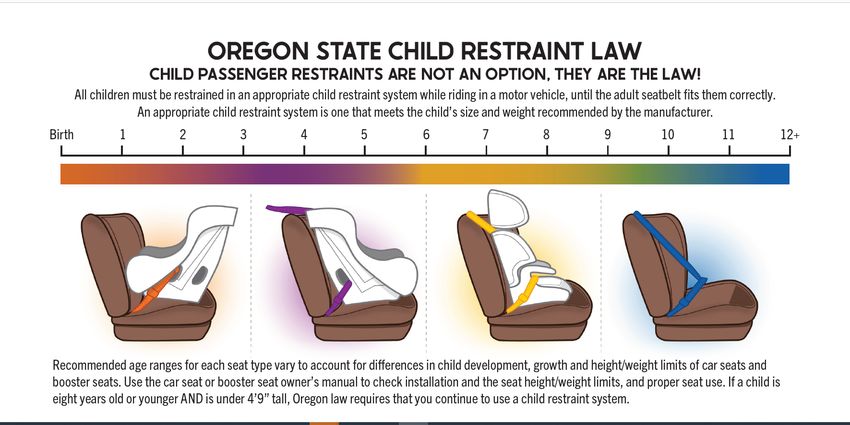 OREGON STATE CHILD RESTRAINT LAW

CHILD PASSENGER RESTRAINTS ARE NOT AN OPTION, THEY ARE THE LAW!

All children must be restrained in an appropriate child restraint system while riding in a motor vehicle, until the adult seatbelt fits them correctly. An appropriate child restraint system is one that meets the child's size and weight recommended by the manufacturer.

Birth 1 2 3 4 5 6 7 8 9 10 11 12+

Recommended age ranges for each seat type vary to account for differences in child development, growth and height/weight limits of car seats and booster seats. Use the car seat or booster seat owner's manual to check installation and the seat height/weight limits, and proper seat use. If a child is eight years old or younger AND is under 4'9" tall, Oregon law requires that you continue to use a child restraint system.